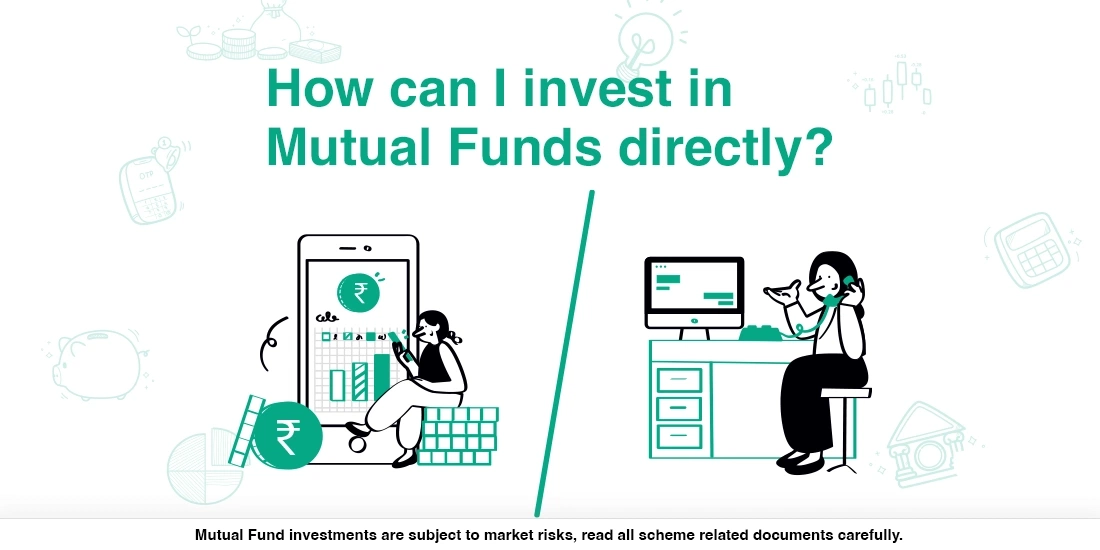 How can I invest in Mutual Funds directly?

₹

₹

Mutual Fund investments are subject to market risks, read all scheme related documents carefully.